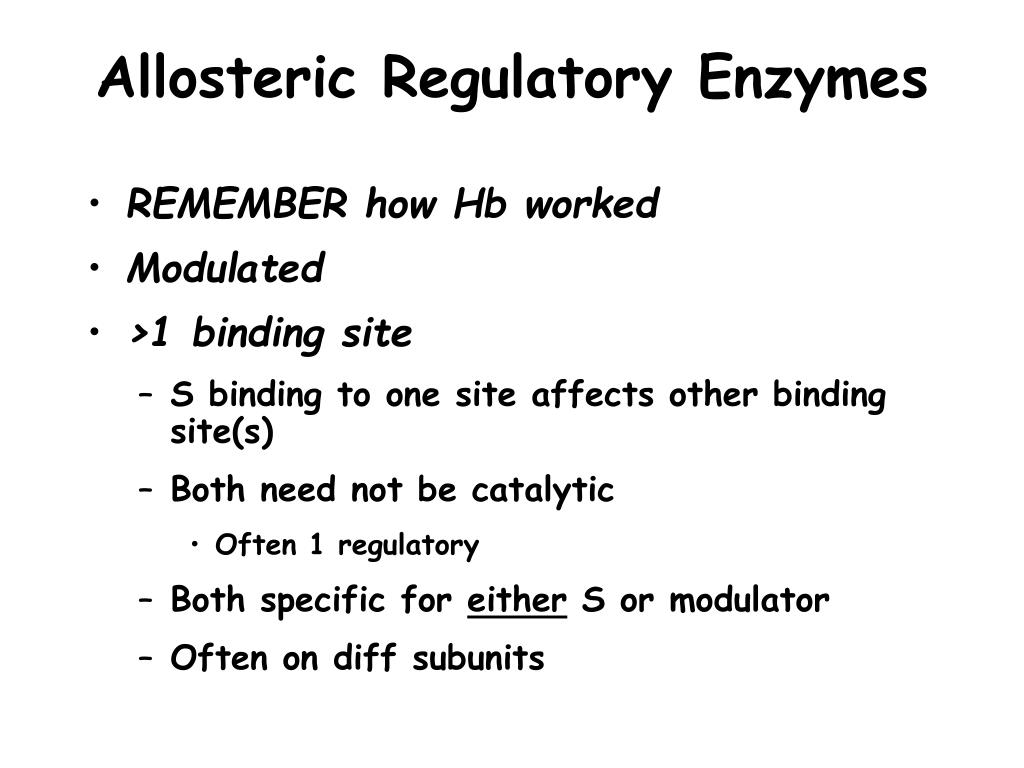 Allosteric Regulatory Enzymes

• REMEMBER how Hb worked
• Modulated
• >1 binding site
– S binding to one site affects other binding site(s)
– Both need not be catalytic
• Often 1 regulatory
– Both specific for either S or modulator
– Often on diff subunits